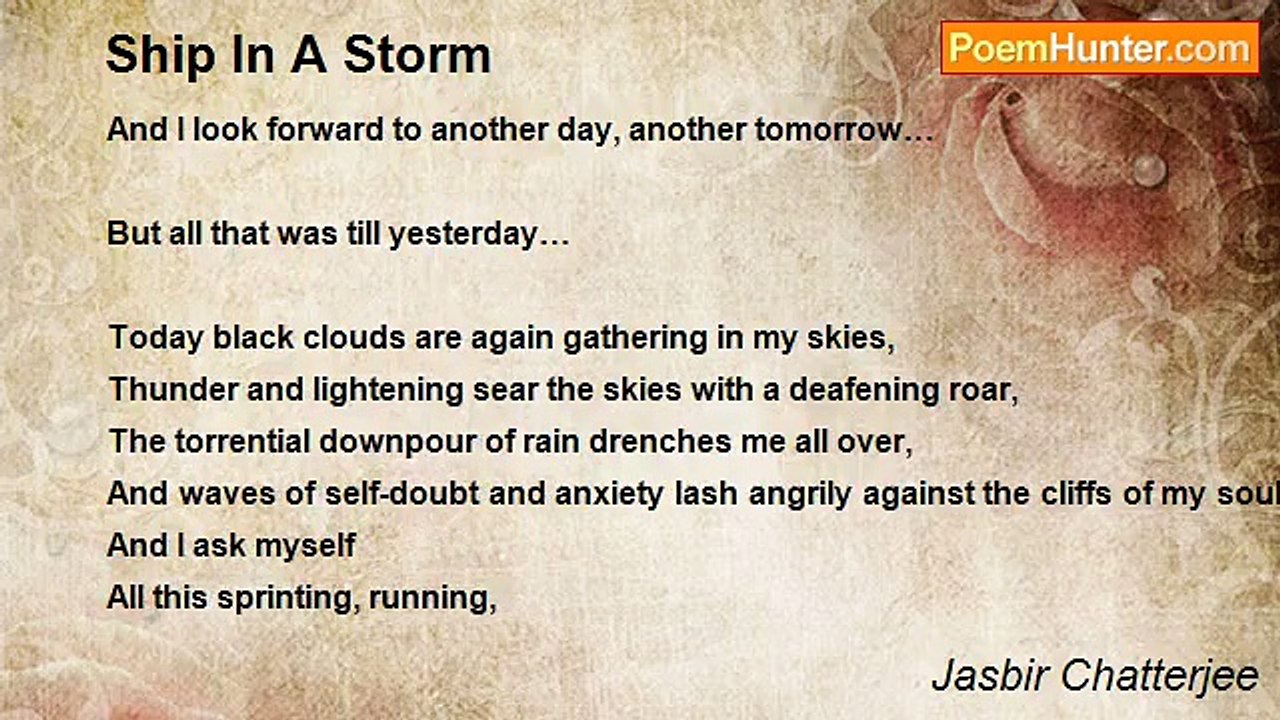 Ship In A Storm

PoemHunter.com

And I look forward to another day, another tomorrow…

But all that was till yesterday…

Today black clouds are again gathering in my skies,
Thunder and lightening sear the skies with a deafening roar,
The torrential downpour of rain drenches me all over,
And waves of self-doubt and anxiety lash angrily against the cliffs of my soul
And I ask myself
All this sprinting, running,

Jasbir Chatterjee